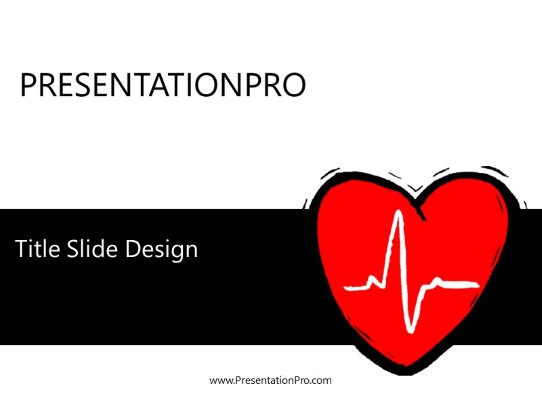 PRESENTATIONPRO

Title Slide Design

www.PresentationPro.com